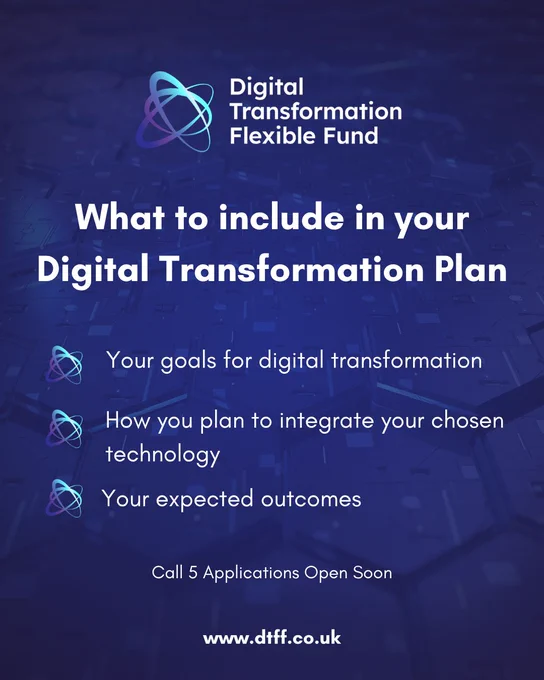 Digital Transformation Flexible Fund

What to include in your Digital Transformation Plan

Your goals for digital transformation

How you plan to integrate your chosen technology

Your expected outcomes

Call 5 Applications Open Soon

www.dtff.co.uk